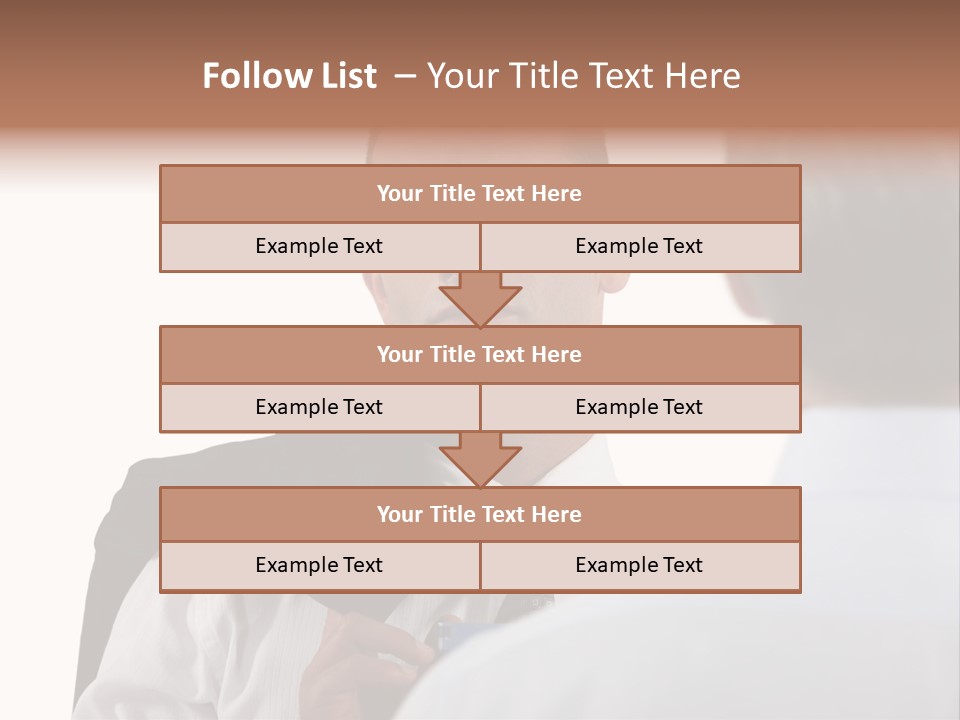 Follow List – Your Title Text Here

Your Title Text Here

Example Text

Example Text

Your Title Text Here

Example Text

Example Text

Your Title Text Here

Example Text

Example Text